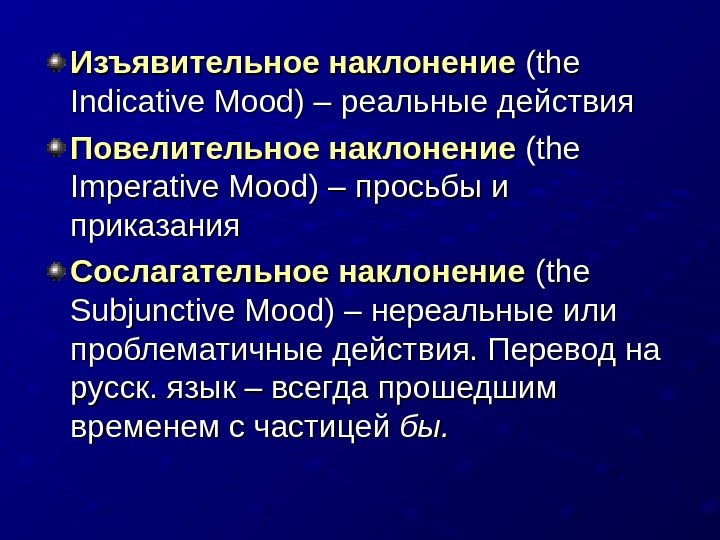 Изъявительное наклонение (the Indicative Mood) – реальные действия

Повелительное наклонение (the Imperative Mood) – просьбы и приказания

Сослагательное наклонение (the Subjunctive Mood) – нереальные или проблематичные действия. Перевод на русск. язык – всегда прошедшим временем с частицей бы.